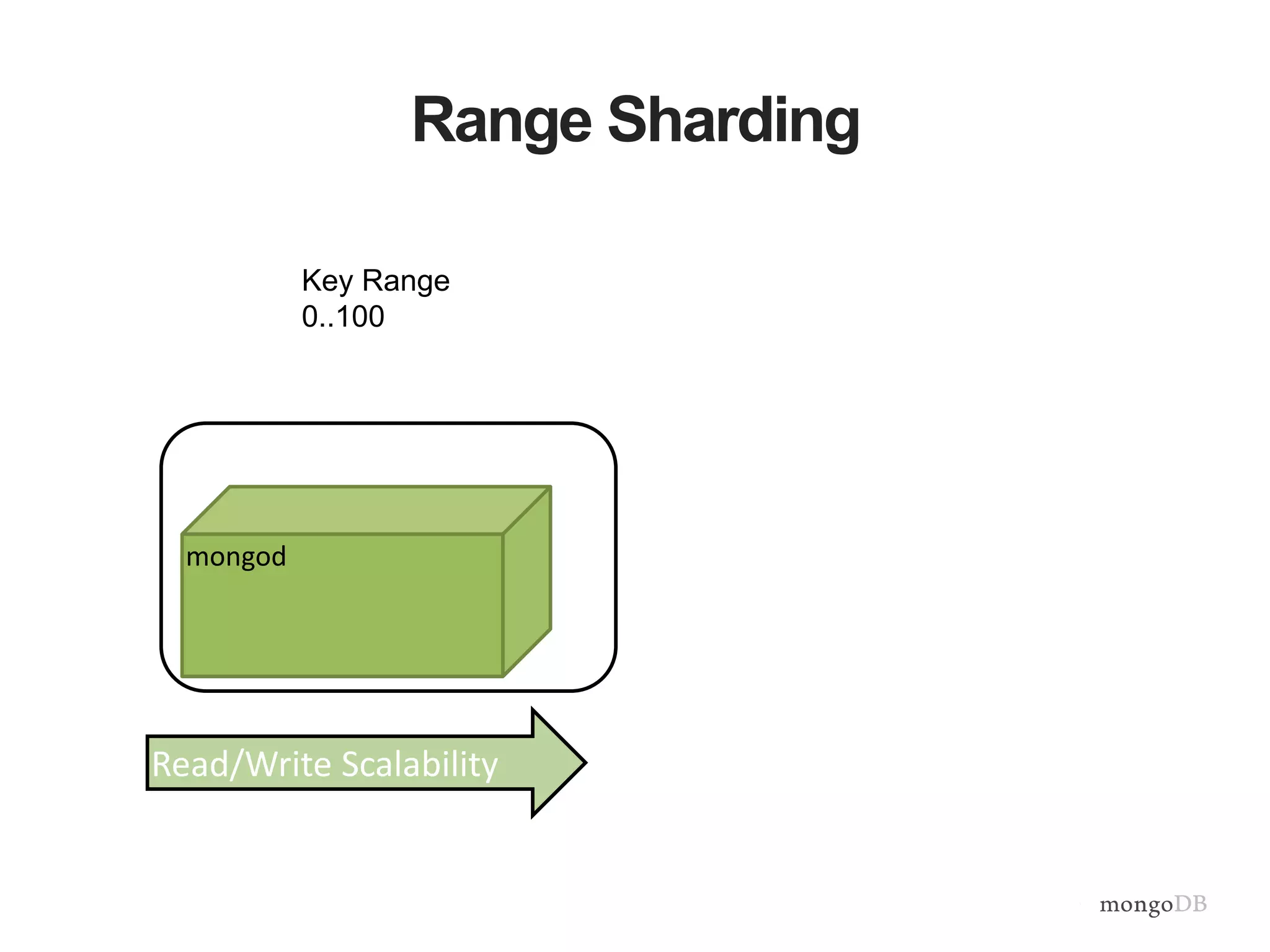 Range Sharding

Key Range
0..100

mongod

Read/Write Scalability

mongoDB